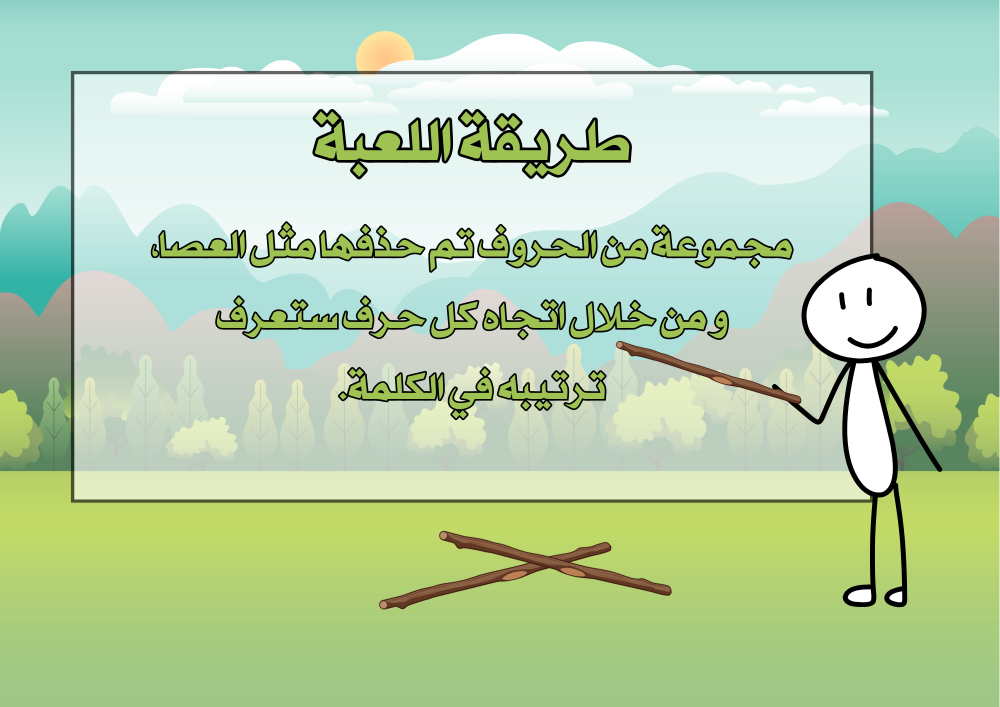 طريقة اللعبة

مجموعة من الحروف تم حذفها مثل العصا، و من خلال اتجاه كل حرف ستعرف ترتيبه في الكلمة.